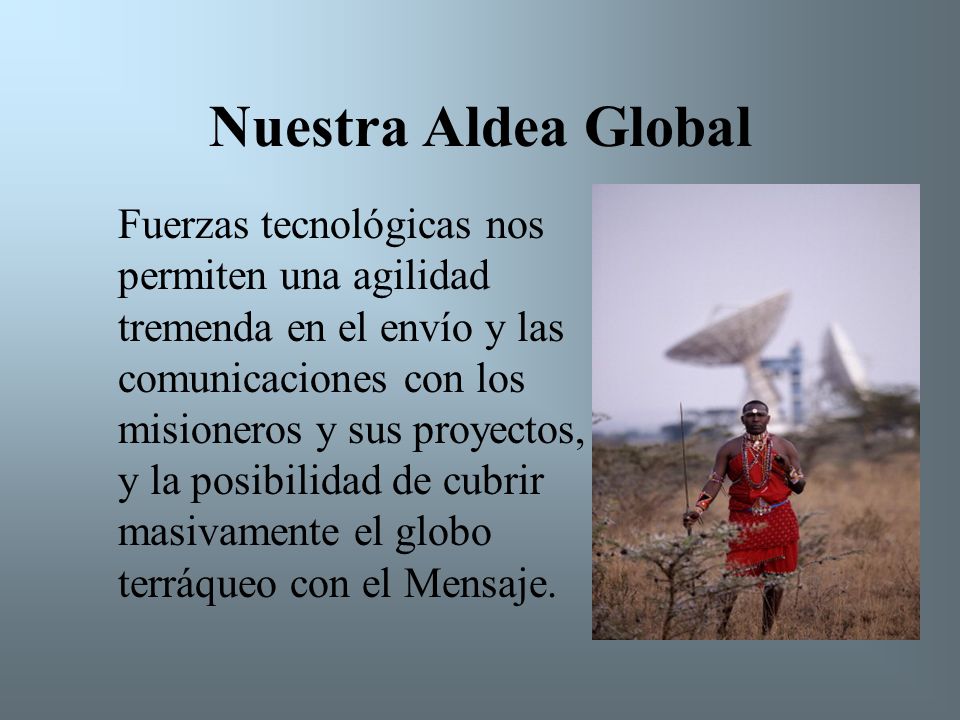 Nuestra Aldea Global

Fuerzas tecnológicas nos permiten una agilidad tremenda en el envío y las comunicaciones con los misioneros y sus proyectos, y la posibilidad de cubrir masivamente el globo terráqueo con el Mensaje.